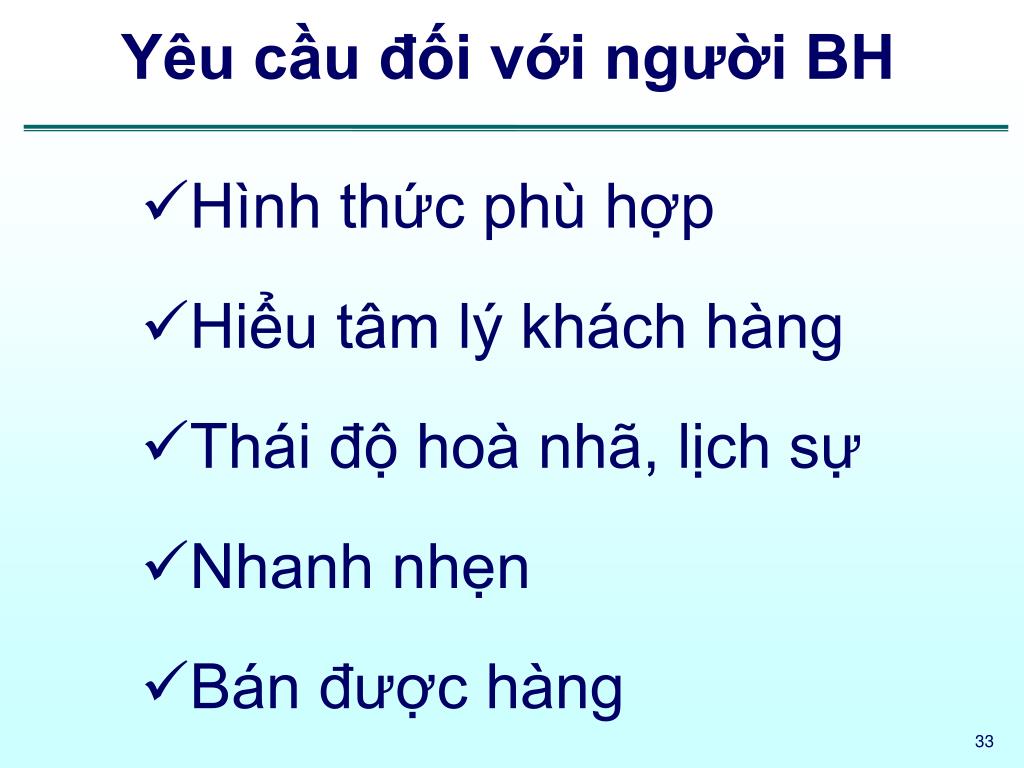 Yêu cầu đối với người BH

✓Hình thức phù hợp

✓Hiểu tâm lý khách hàng

✓Thái độ hoà nhã, lịch sự

✓Nhanh nhẹn

✓Bán được hàng

33